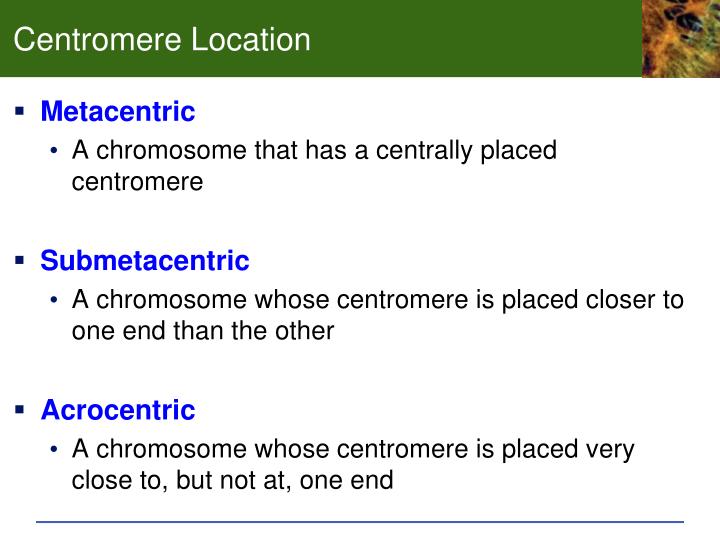 Centromere Location

▪ Metacentric
• A chromosome that has a centrally placed centromere

▪ Submetacentric
• A chromosome whose centromere is placed closer to one end than the other

▪ Acrocentric
• A chromosome whose centromere is placed very close to, but not at, one end